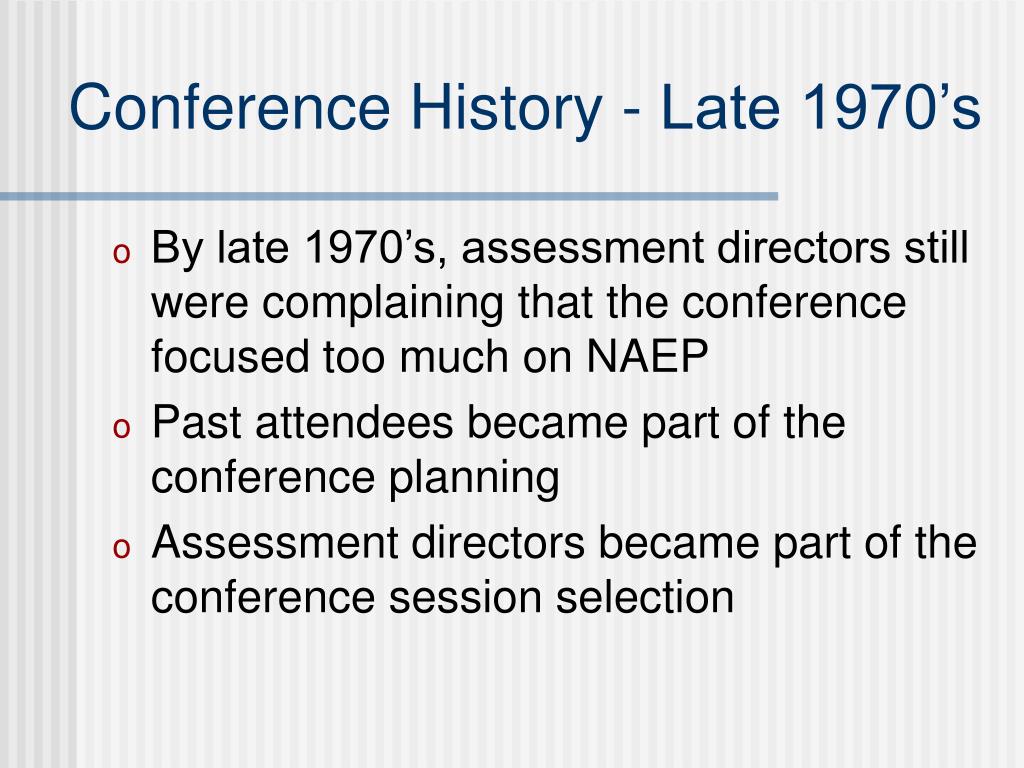 Conference History - Late 1970’s

o By late 1970’s, assessment directors still were complaining that the conference focused too much on NAEP
o Past attendees became part of the conference planning
o Assessment directors became part of the conference session selection